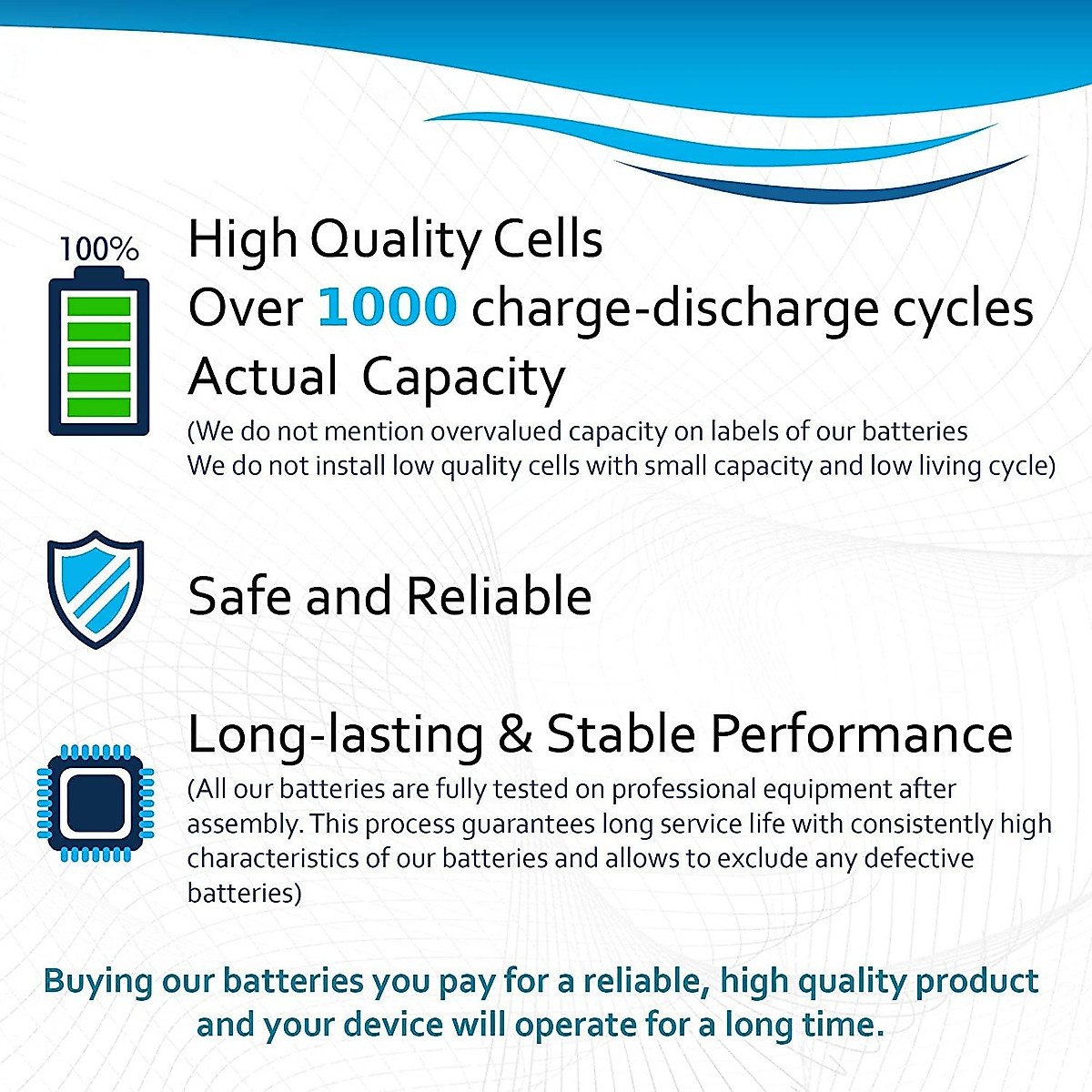 100%

High Quality Cells
Over 1000 charge-discharge cycles
Actual Capacity
(We do not mention overvalued capacity on labels of our batteries
We do not install low quality cells with small capacity and low living cycle)

Safe and Reliable

Long-lasting & Stable Performance
(All our batteries are fully tested on professional equipment after assembly. This process guarantees long service life with consistently high characteristics of our batteries and allows to exclude any defective batteries)

Buying our batteries you pay for a reliable, high quality product and your device will operate for a long time.